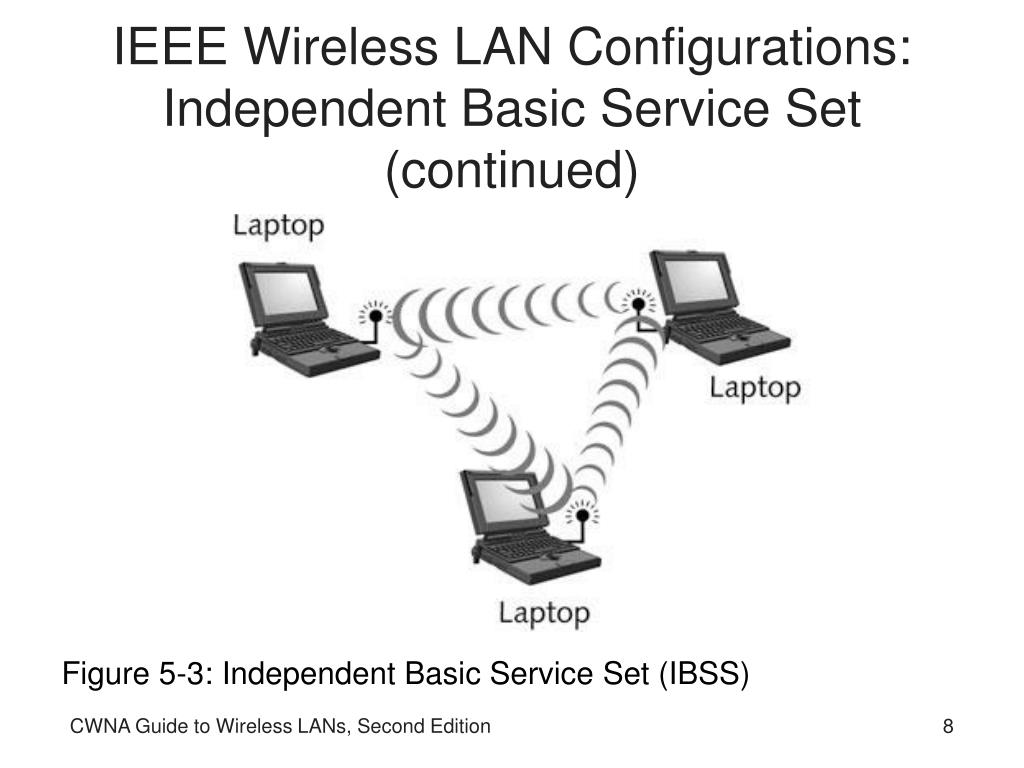 IEEE Wireless LAN Configurations: Independent Basic Service Set (continued)

Laptop

Laptop

Laptop

Figure 5-3: Independent Basic Service Set (IBSS)

CWNA Guide to Wireless LANs, Second Edition

8